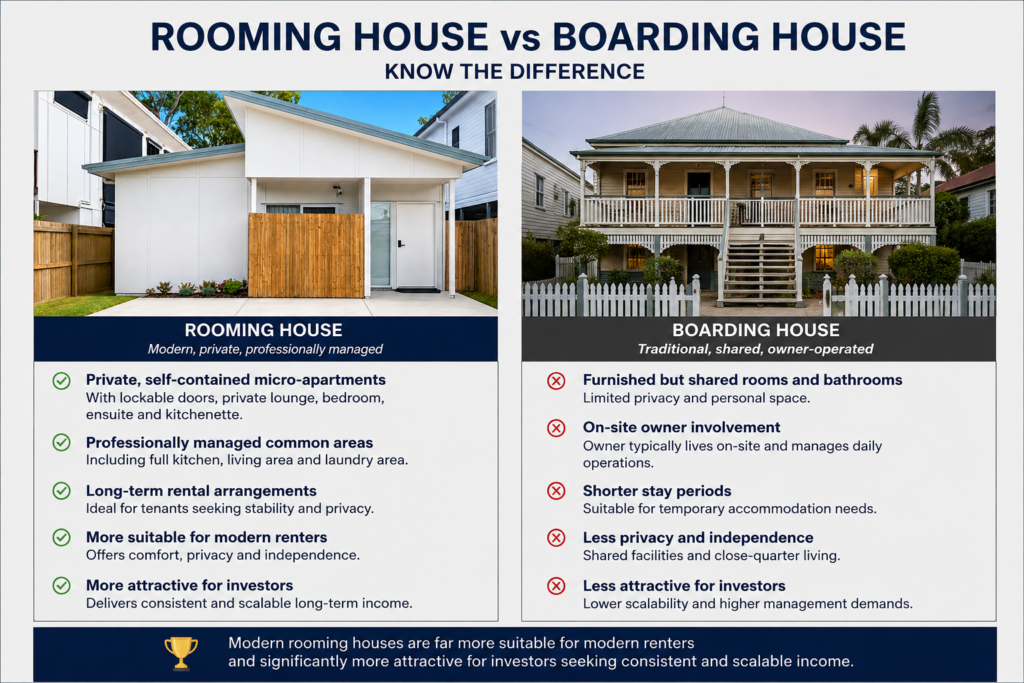 ROOMING HOUSE vs BOARDING HOUSE

KNOW THE DIFFERENCE

ROOMING HOUSE

Modern, private, professionally managed

Private, self-contained micro-apartments
With lockable doors, private lounge, bedroom, ensuite and kitchenette.

Professionally managed common areas
Including full kitchen, living area and laundry area.

Long-term rental arrangements
Ideal for tenants seeking stability and privacy.

More suitable for modern renters
Offers comfort, privacy and independence.

More attractive for investors
Delivers consistent and scalable long-term income.

BOARDING HOUSE

Traditional, shared, owner-operated

Furnished but shared rooms and bathrooms
Limited privacy and personal space.

On-site owner involvement
Owner typically lives on-site and manages daily operations.

Shorter stay periods
Suitable for temporary accommodation needs.

Less privacy and independence
Shared facilities and close-quarter living.

Less attractive for investors
Lower scalability and higher management demands.

Modern rooming houses are far more suitable for modern renters and significantly more attractive for investors seeking consistent and scalable income.